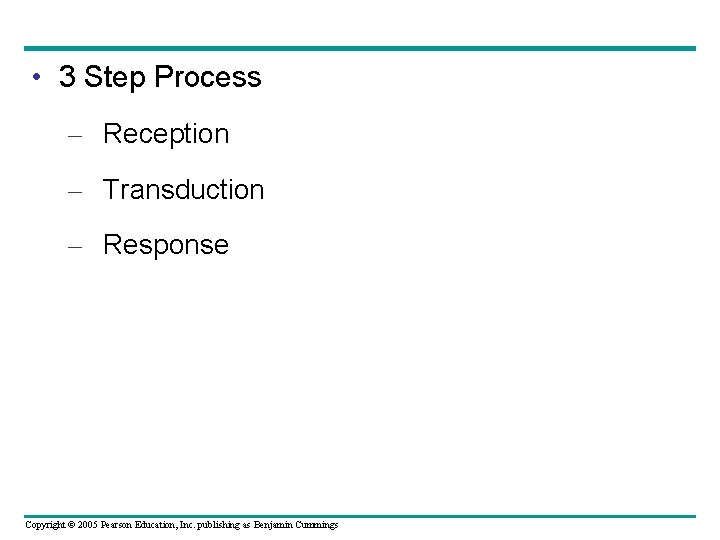 • 3 Step Process

– Reception

– Transduction

– Response

Copyright © 2005 Pearson Education, Inc. publishing as Benjamin Cummings